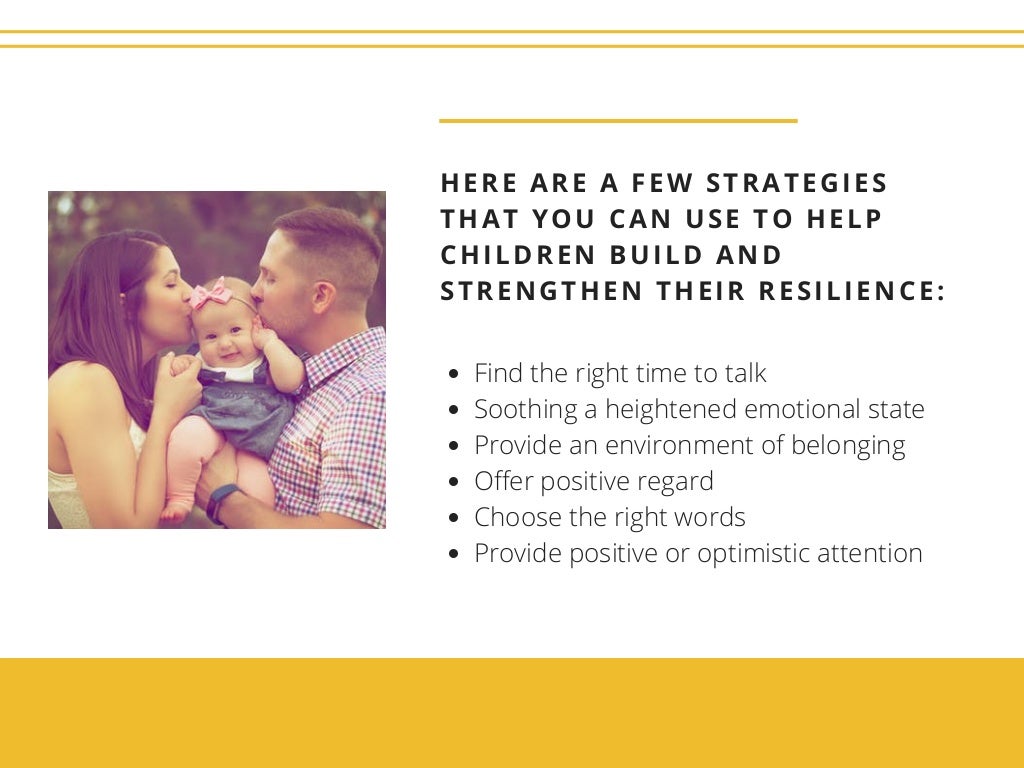 HERE ARE A FEW STRATEGIES THAT YOU CAN USE TO HELP CHILDREN BUILD AND STRENGTHEN THEIR RESILIENCE:

- Find the right time to talk
- Soothing a heightened emotional state
- Provide an environment of belonging
- Offer positive regard
- Choose the right words
- Provide positive or optimistic attention